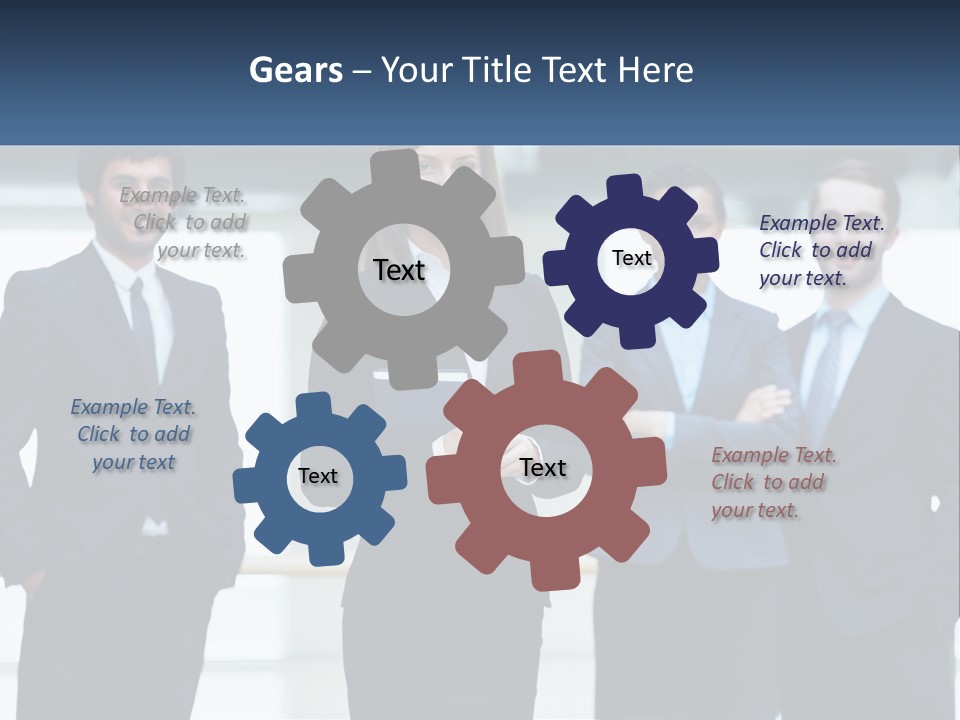 Gears – Your Title Text Here

Example Text. Click to add your text.

Text

Text

Example Text. Click to add your text.

Example Text. Click to add your text

Text

Text

Example Text. Click to add your text.